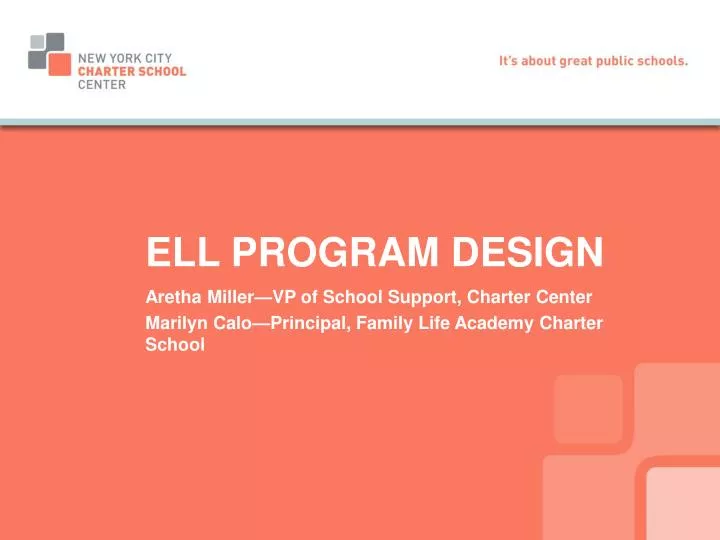 NEW YORK CITY
CHARTER SCHOOL
CENTER

It's about great public schools.

ELL PROGRAM DESIGN

Aretha Miller—VP of School Support, Charter Center

Marilyn Calo—Principal, Family Life Academy Charter School